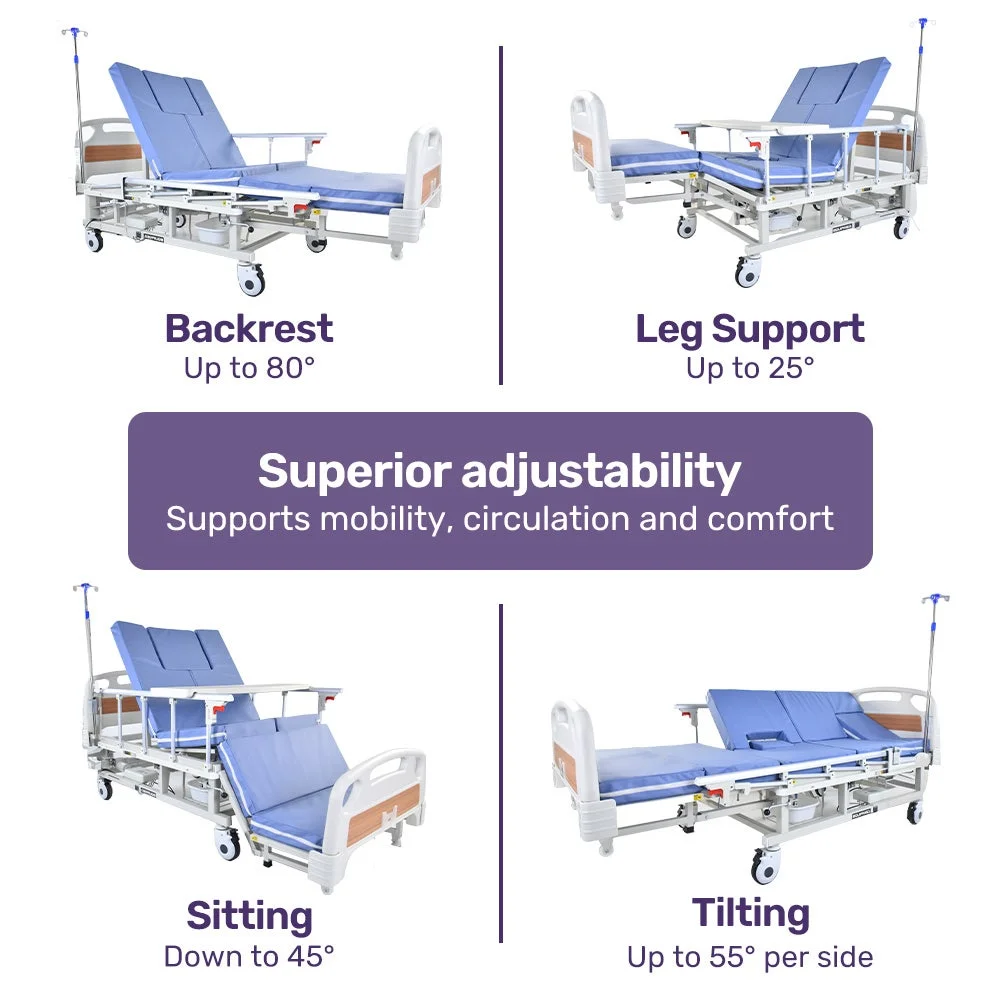 Backrest
Up to 80°

Leg Support
Up to 25°

Superior adjustability
Supports mobility, circulation and comfort

Sitting
Down to 45°

Tilting
Up to 55° per side